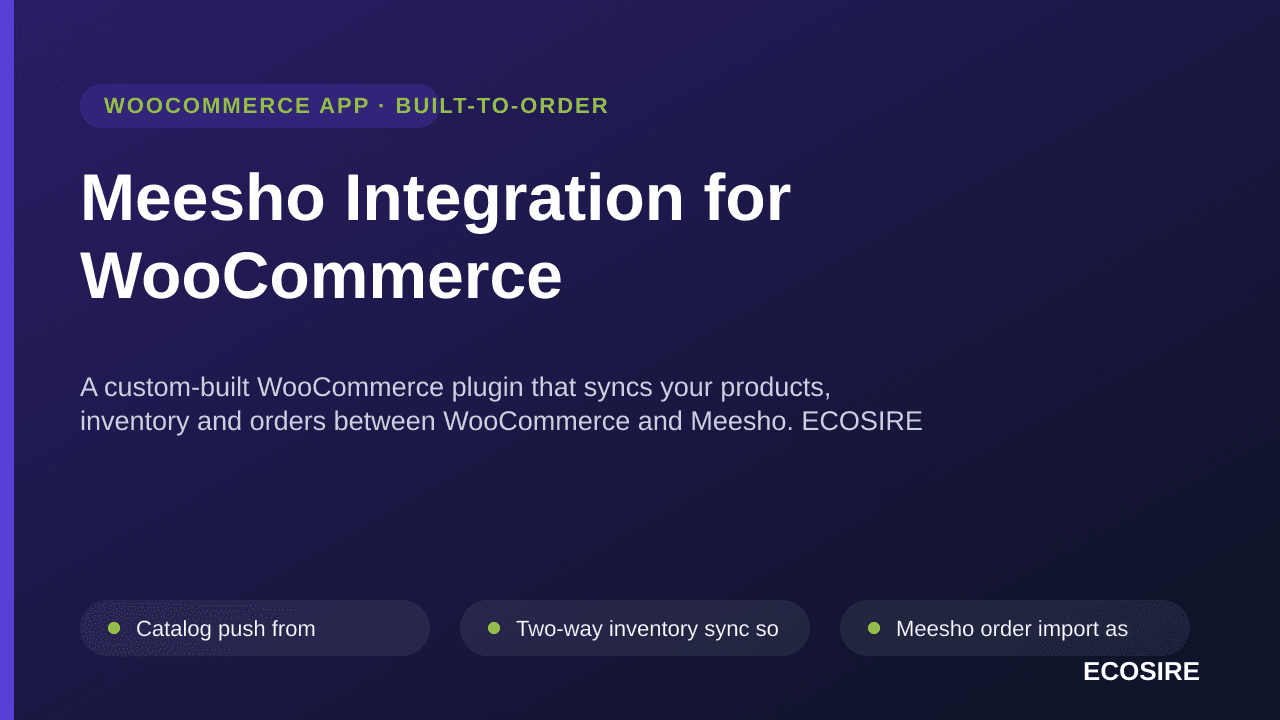 WOOCOMMERCE APP · BUILT-TO-ORDER

Meesho Integration for WooCommerce

A custom-built WooCommerce plugin that syncs your products, inventory and orders between WooCommerce and Meesho. ECOSIRE

Catalog push from

Two-way inventory sync so

Meesho order import as

ECOSIRE